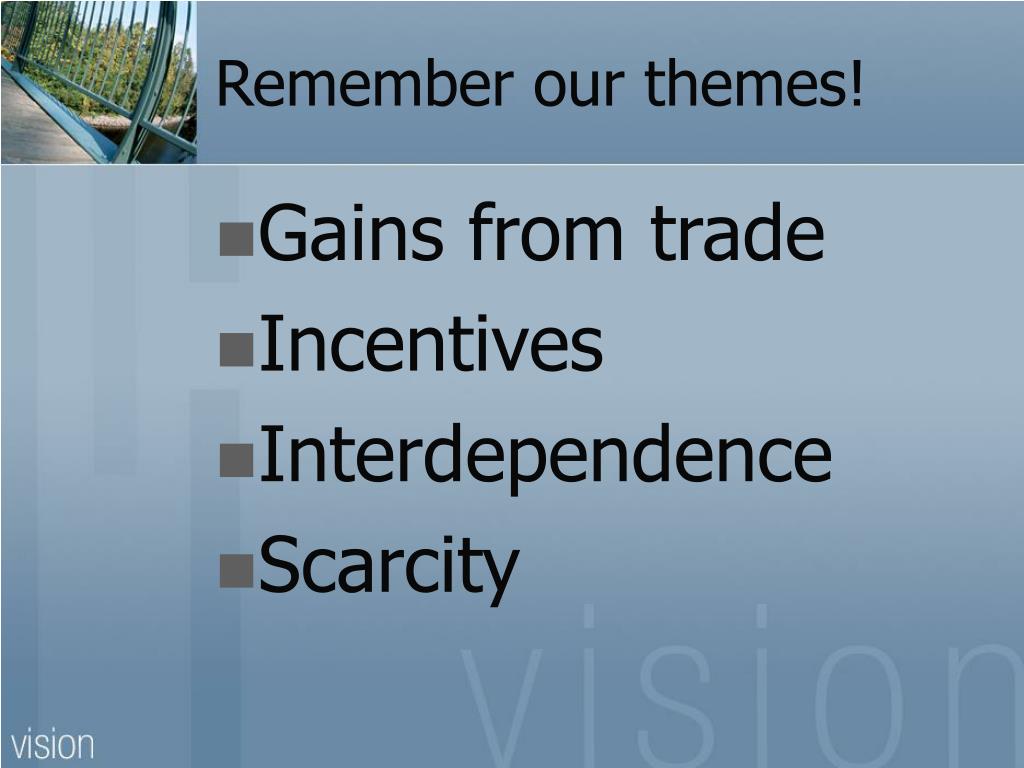 Remember our themes!

Gains from trade
Incentives
Interdependence
Scarcity

vision

vision